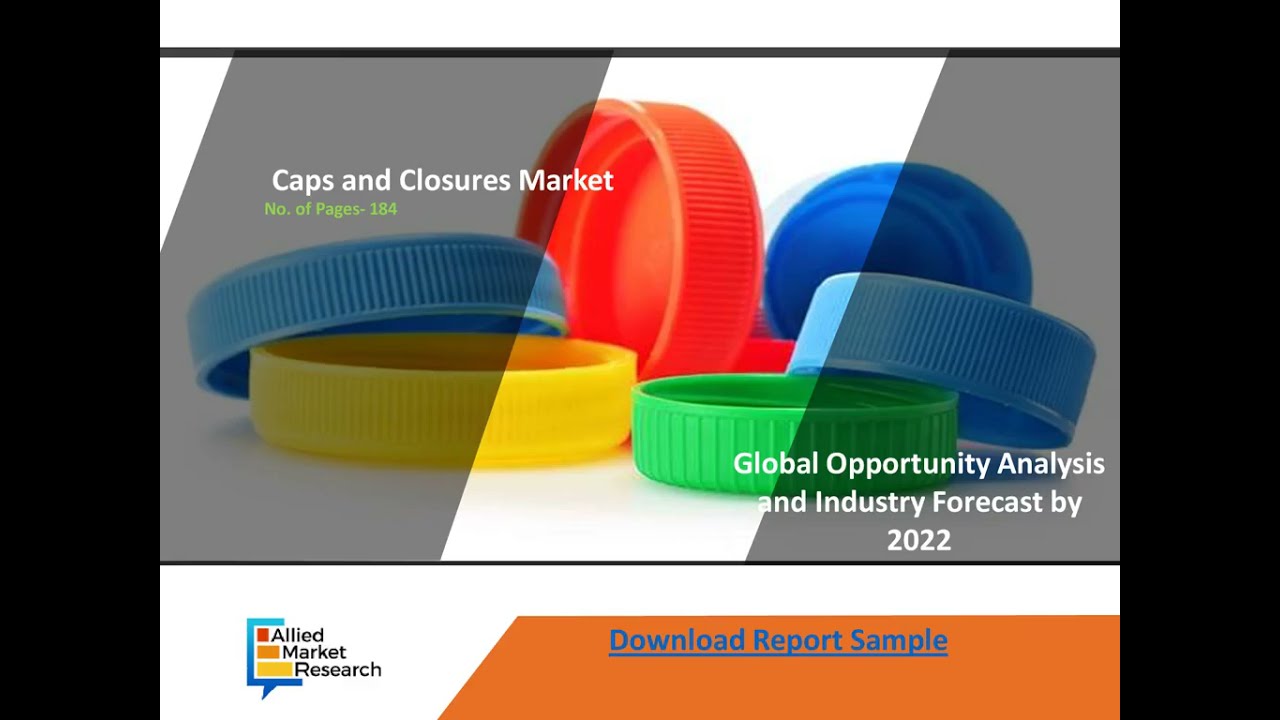 Caps and Closures Market
No. of Pages- 184

Global Opportunity Analysis and Industry Forecast by 2022

Allied Market Research

Download Report Sample